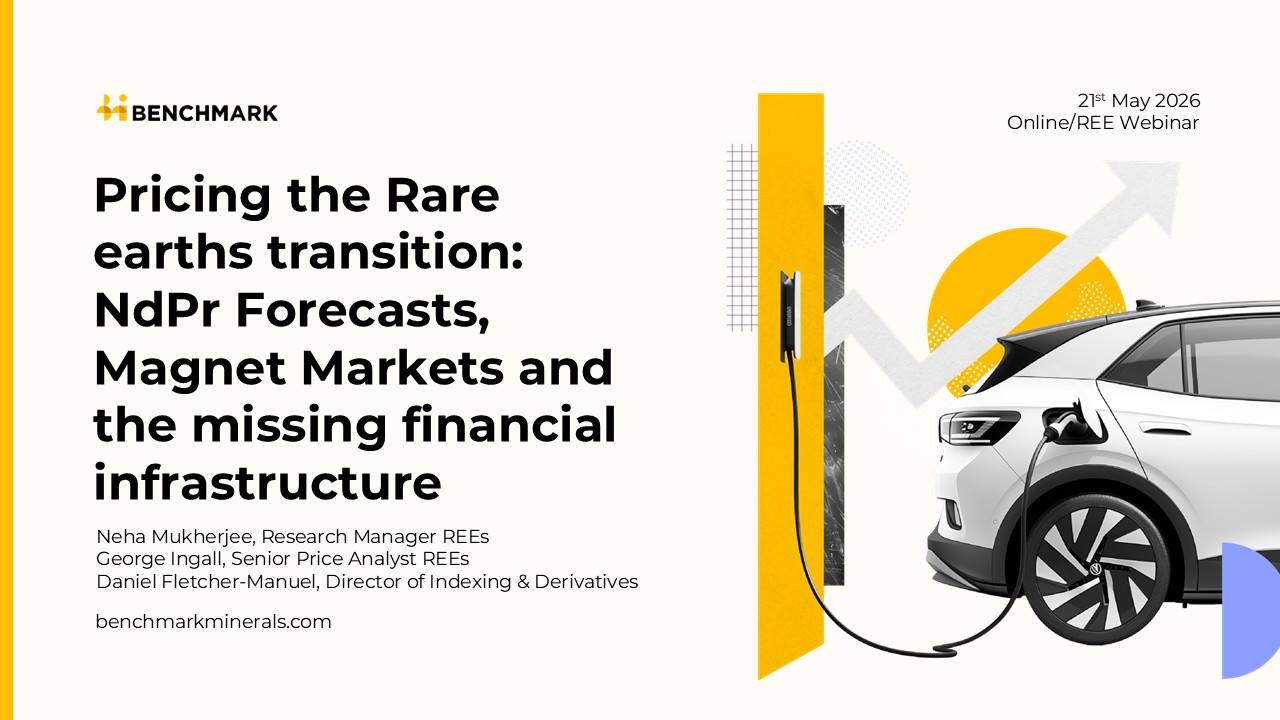 BENCHMARK

21st May 2026
Online/REE Webinar

Pricing the Rare earths transition: NdPr Forecasts, Magnet Markets and the missing financial infrastructure

Neha Mukherjee, Research Manager REEs
George Ingall, Senior Price Analyst REEs
Daniel Fletcher-Manuel, Director of Indexing & Derivatives

benchmarkminerals.com